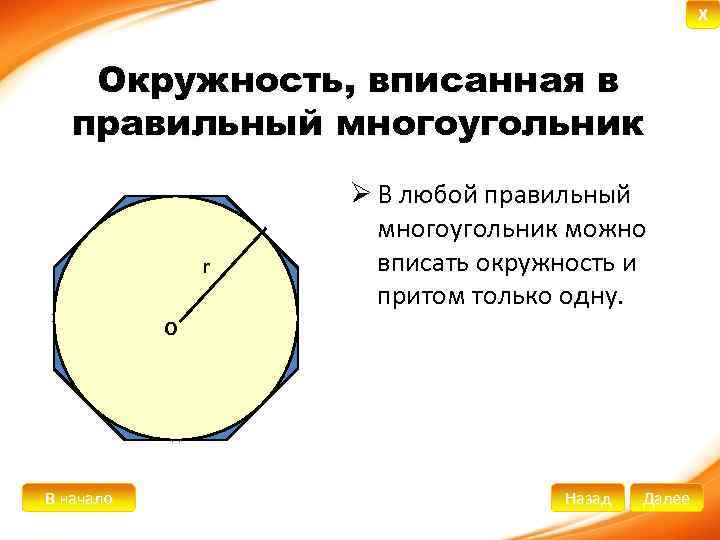 X

Окружность, вписанная в правильный многоугольник

r

O

➢ В любой правильный многоугольник можно вписать окружность и притом только одну.

В начало

Назад

Далее